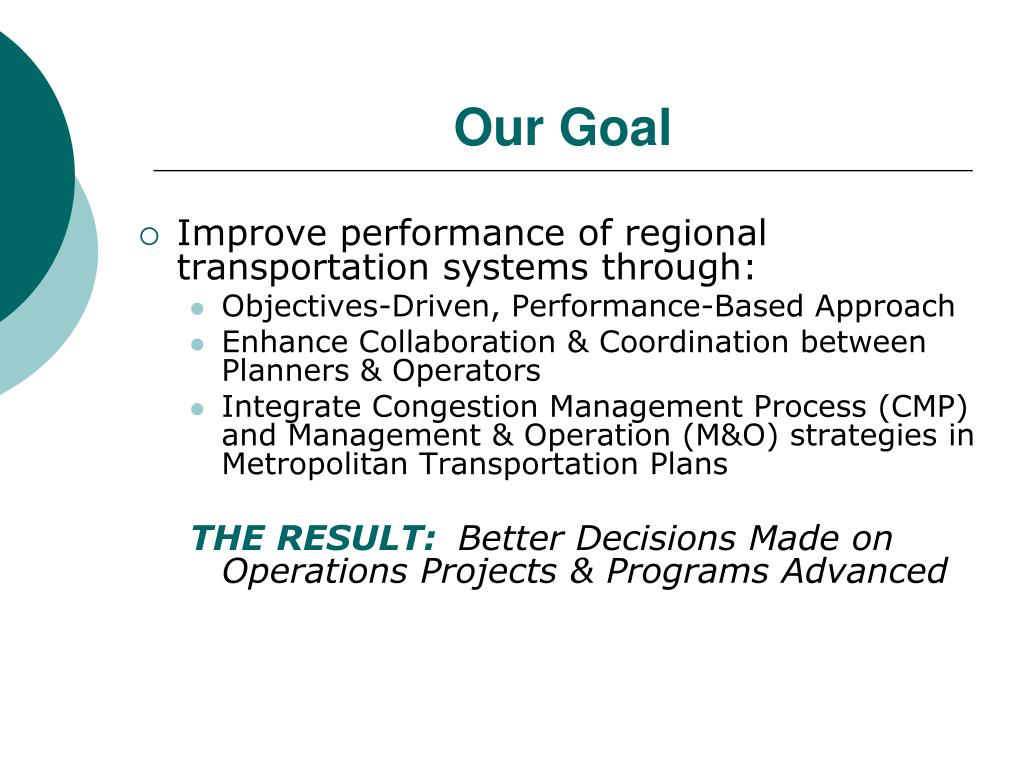 Our Goal

Improve performance of regional transportation systems through:

Objectives-Driven, Performance-Based Approach

Enhance Collaboration & Coordination between Planners & Operators

Integrate Congestion Management Process (CMP) and Management & Operation (M&O) strategies in Metropolitan Transportation Plans

THE RESULT: Better Decisions Made on Operations Projects & Programs Advanced